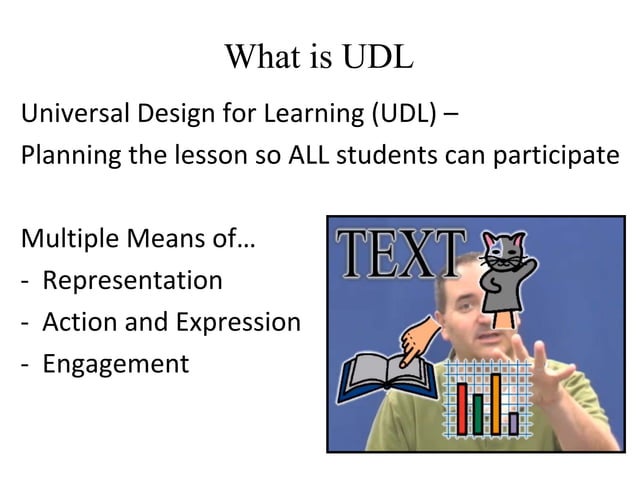 What is UDL

Universal Design for Learning (UDL) –
Planning the lesson so ALL students can participate

Multiple Means of…
- Representation
- Action and Expression
- Engagement

TEXT